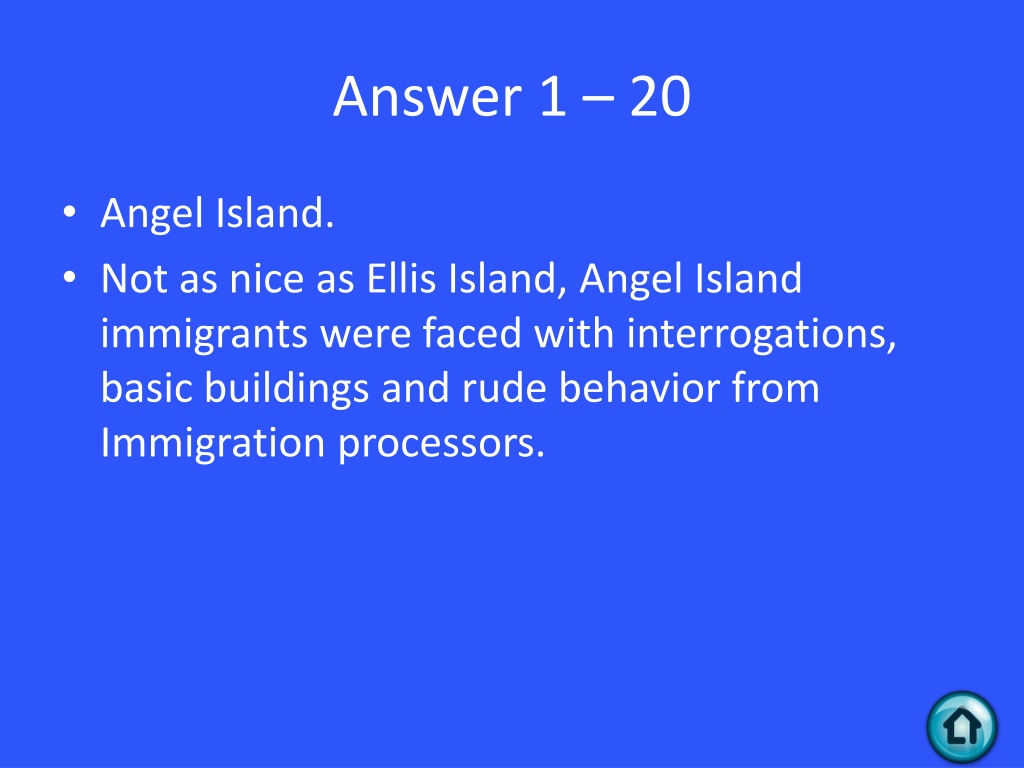 Answer 1 – 20

• Angel Island.
• Not as nice as Ellis Island, Angel Island immigrants were faced with interrogations, basic buildings and rude behavior from Immigration processors.